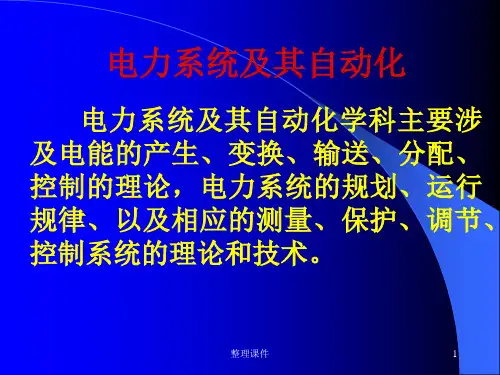 电力系统及其自动化

电力系统及其自动化学科主要涉及电能的产生、变换、输送、分配、控制的理论，电力系统的规划、运行规律、以及相应的测量、保护、调节、控制系统的理论和技术。

整理课件

1